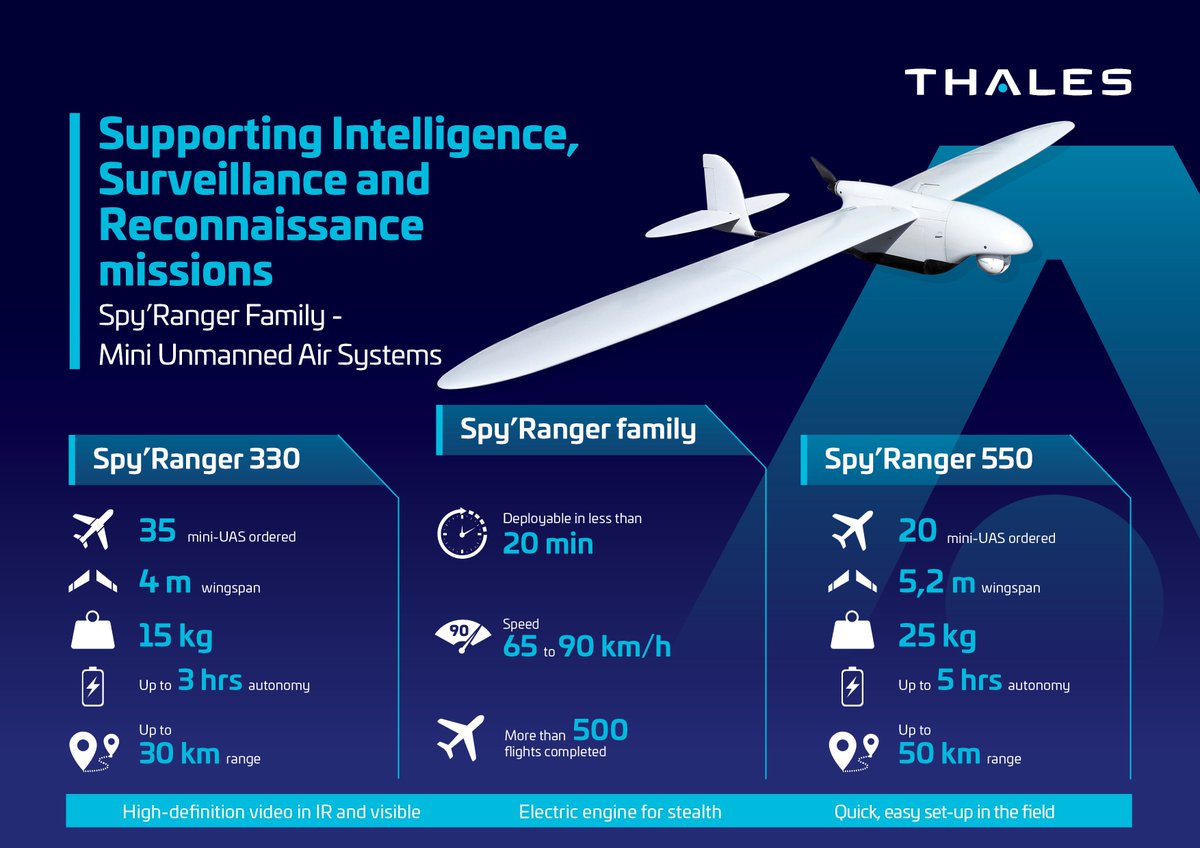 THALES

Supporting Intelligence, Surveillance and Reconnaissance missions

Spy'Ranger Family - Mini Unmanned Air Systems

Spy'Ranger 330

35 mini-UAS ordered

4 m wingspan

15 kg

Up to 3 hrs autonomy

Up to 30 km range

Spy'Ranger family

Deployable in less than 20 min

90

Speed 65 to 90 km/h

More than 500 flights completed

Spy'Ranger 550

20 mini-UAS ordered

5,2 m wingspan

25 kg

Up to 5 hrs autonomy

Up to 50 km range

High-definition video in IR and visible

Electric engine for stealth

Quick, easy set-up in the field